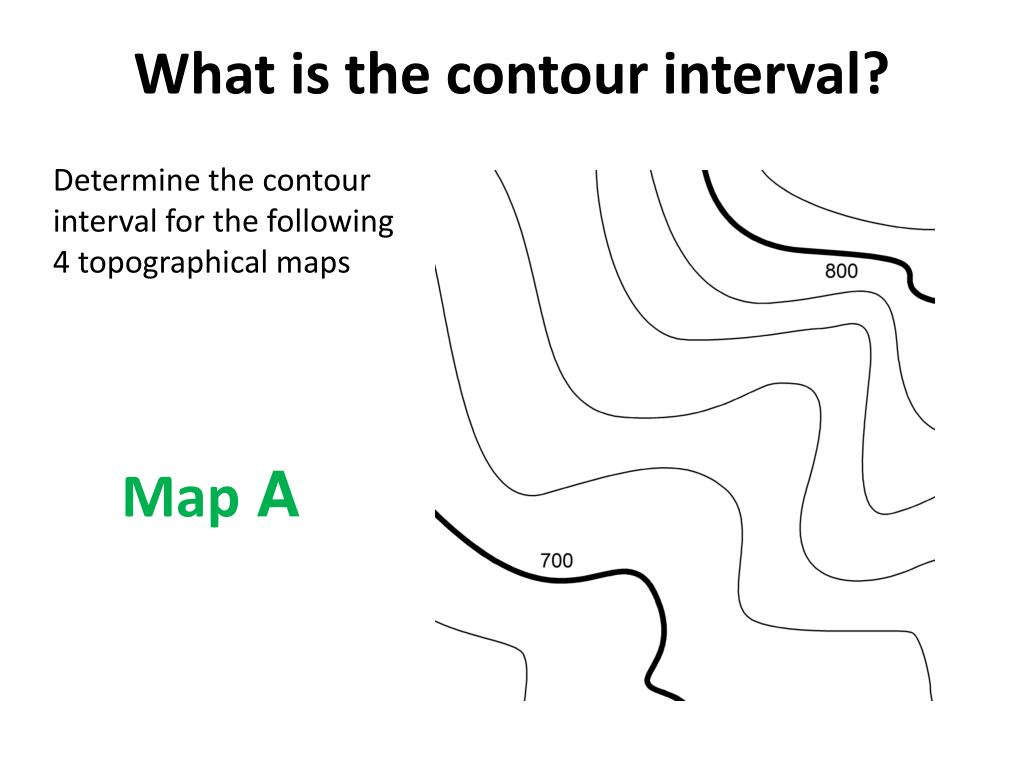 What is the contour interval?

Determine the contour interval for the following 4 topographical maps

Map A

800

700